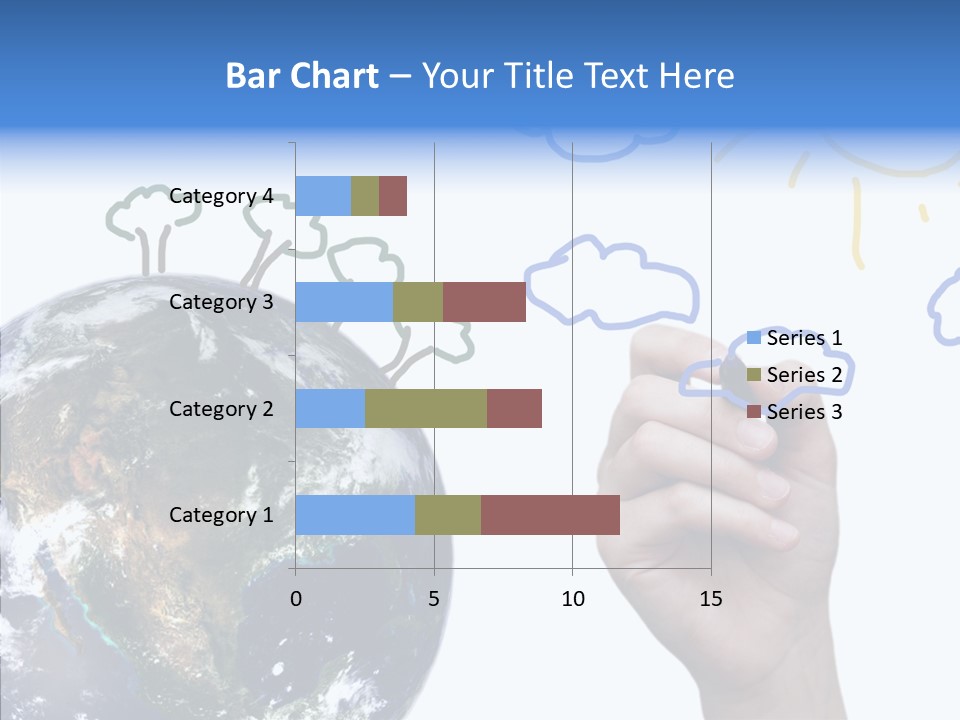 Bar Chart – Your Title Text Here

Category 4
Category 3
Category 2
Category 1

0
5
10
15

Series 1
Series 2
Series 3